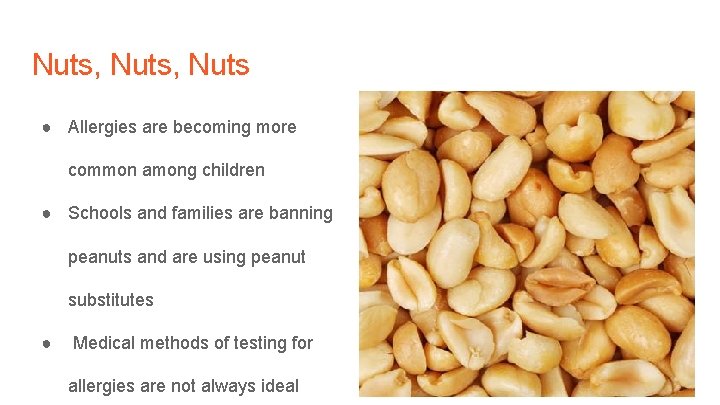 Nuts, Nuts, Nuts

● Allergies are becoming more common among children

● Schools and families are banning peanuts and are using peanut substitutes

● Medical methods of testing for allergies are not always ideal